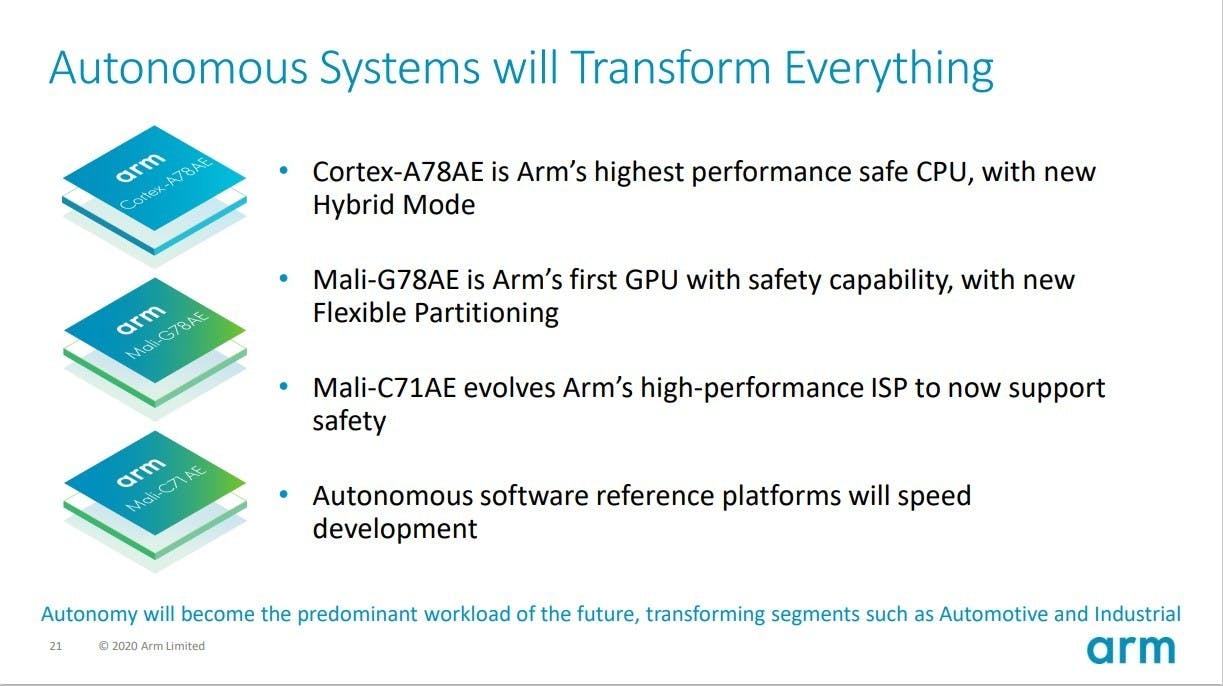 Autonomous Systems will Transform Everything

arm
Cortex-A78AE

arm
Mali-G78AE

arm
Mali-C71AE

• Cortex-A78AE is Arm's highest performance safe CPU, with new Hybrid Mode

• Mali-G78AE is Arm's first GPU with safety capability, with new Flexible Partitioning

• Mali-C71AE evolves Arm's high-performance ISP to now support safety

• Autonomous software reference platforms will speed development

Autonomy will become the predominant workload of the future, transforming segments such as Automotive and Industrial

21 © 2020 Arm Limited

arm